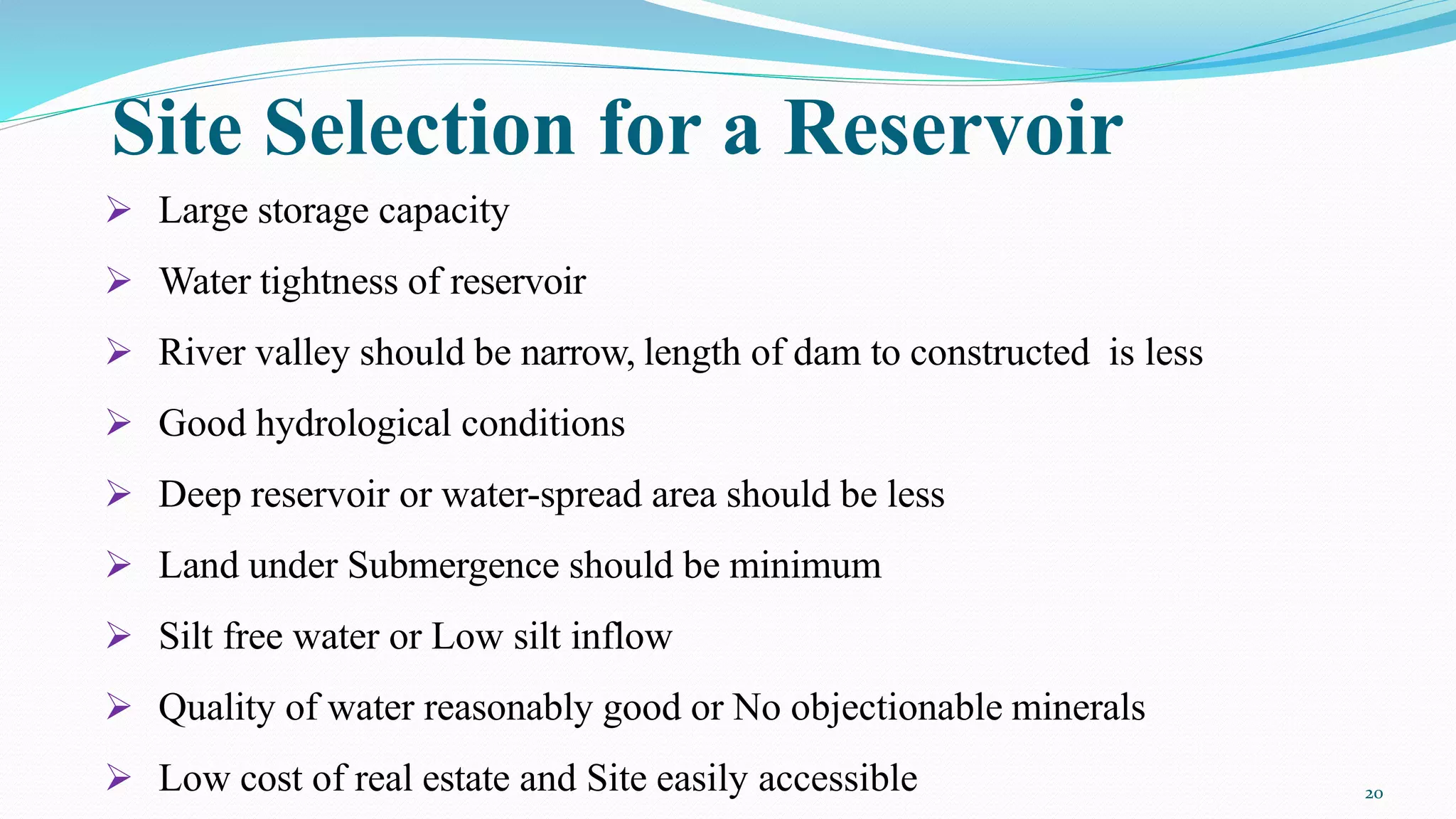 Site Selection for a Reservoir

➢ Large storage capacity

➢ Water tightness of reservoir

➢ River valley should be narrow, length of dam to constructed is less

➢ Good hydrological conditions

➢ Deep reservoir or water-spread area should be less

➢ Land under Submergence should be minimum

➢ Silt free water or Low silt inflow

➢ Quality of water reasonably good or No objectionable minerals

➢ Low cost of real estate and Site easily accessible

20